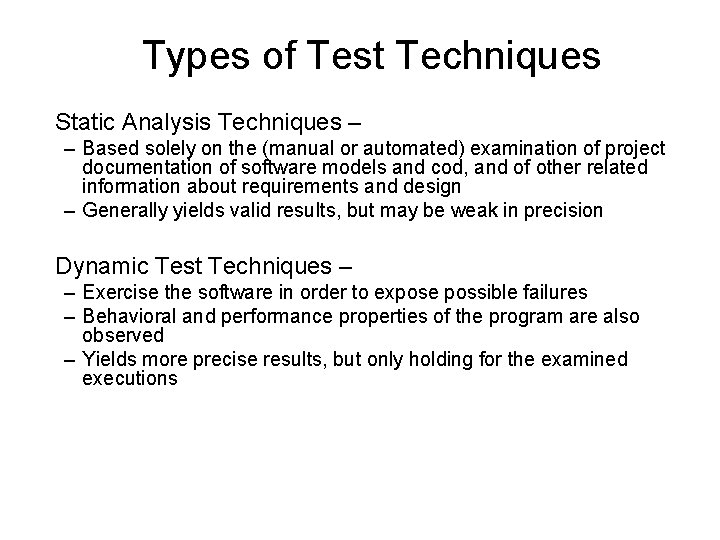 Types of Test Techniques

Static Analysis Techniques –

– Based solely on the (manual or automated) examination of project documentation of software models and cod, and of other related information about requirements and design

– Generally yields valid results, but may be weak in precision

Dynamic Test Techniques –

– Exercise the software in order to expose possible failures

– Behavioral and performance properties of the program are also observed

– Yields more precise results, but only holding for the examined executions